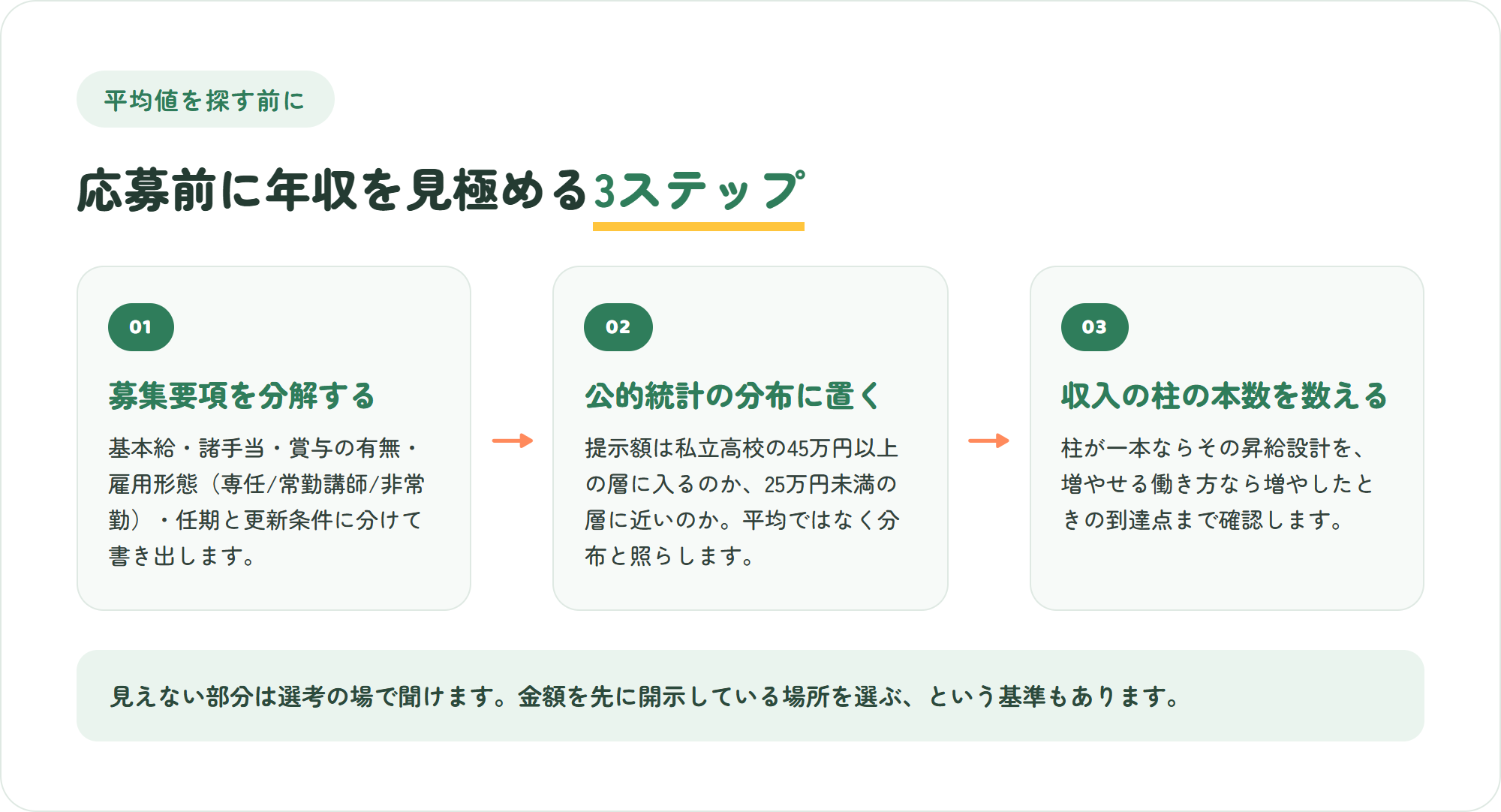 平均値を探す前に

応募前に年収を見極める3ステップ

01

募集要項を分解する

基本給・諸手当・賞与の有無・雇用形態（専任/常勤講師/非常勤）・任期と更新条件に分けて書き出します。

02

公的統計の分布に置く

提示額は私立高校の45万円以上の層に入るのか、25万円未満の層に近いのか。平均ではなく分布と照らします。

03

収入の柱の本数を数える

柱が一本ならその昇給設計を、増やせる働き方なら増やしたときの到達点まで確認します。

見えない部分は選考の場で聞けます。金額を先に開示している場所を選ぶ、という基準もあります。